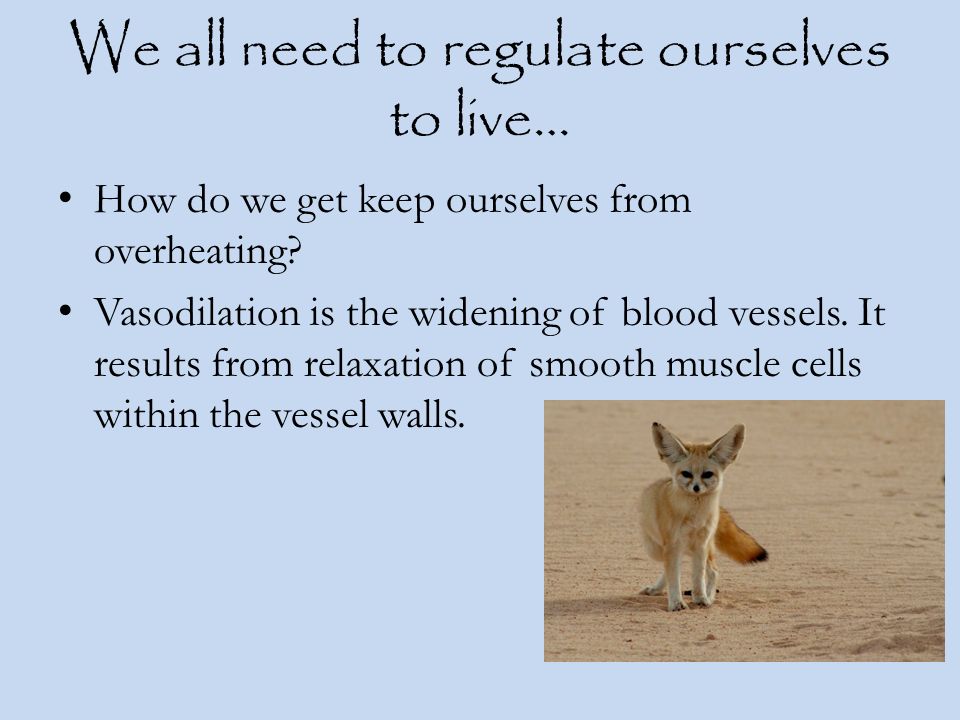 We all need to regulate ourselves to live…

• How do we get keep ourselves from overheating?

• Vasodilation is the widening of blood vessels. It results from relaxation of smooth muscle cells within the vessel walls.